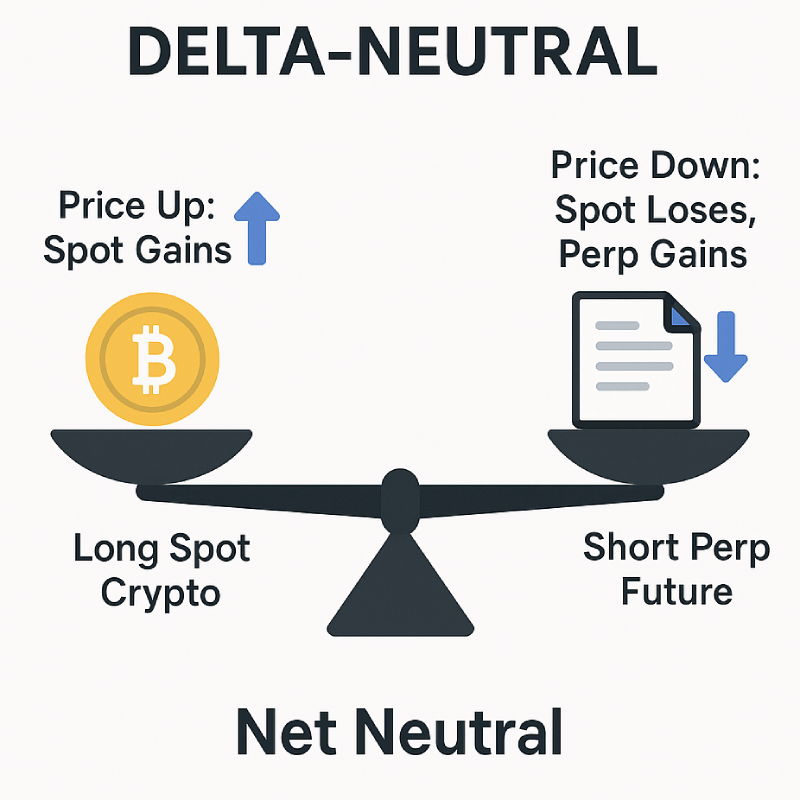 DELTA-NEUTRAL

Price Up: Spot Gains

Price Down: Spot Loses, Perp Gains

Long Spot Crypto

Short Perp Future

Net Neutral